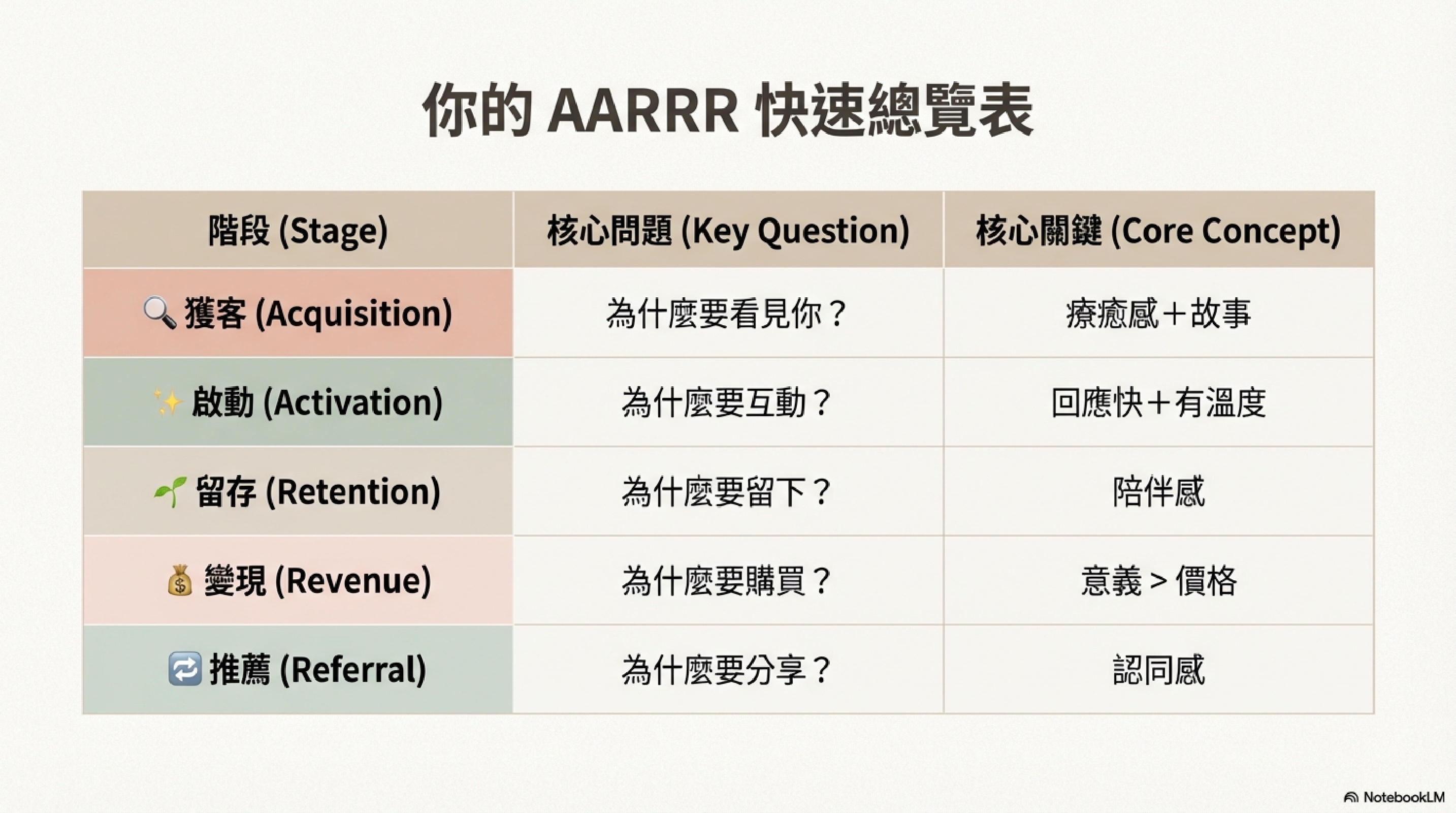 你的 AARRR 快速總覽表

| 階段 (Stage) | 核心問題 (Key Question) | 核心關鍵 (Core Concept) |
|---|---|---|
| 🔍 獲客 (Acquisition) | 為什麼要看見你？ | 療癒感＋故事 |
| ✨ 啟動 (Activation) | 為什麼要互動？ | 回應快＋有溫度 |
| 🌱 留存 (Retention) | 為什麼要留下？ | 陪伴感 |
| 💰 變現 (Revenue) | 為什麼要購買？ | 意義 > 價格 |
| 🔁 推薦 (Referral) | 為什麼要分享？ | 認同感 |

NotebookLM